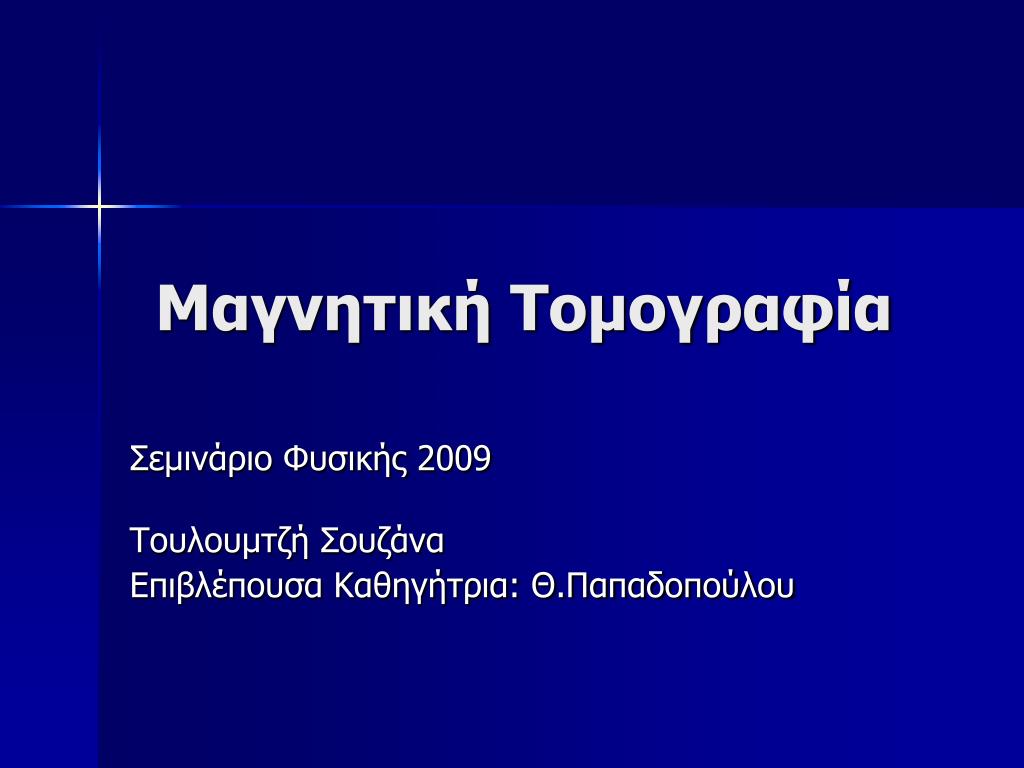 Μαγνητική Τομογραφία

Σεμινάριο Φυσικής 2009

Τουλουμτζή Σουζάνα
Επιβλέπουσα Καθηγήτρια: Θ.Παπαδοπούλου